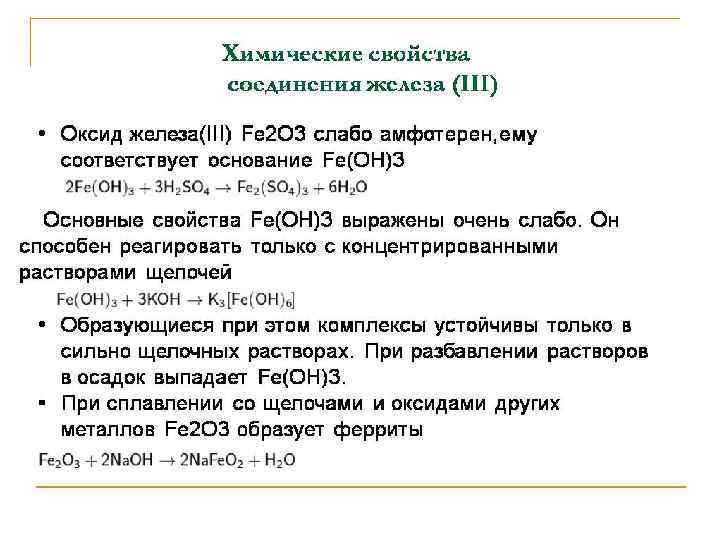 Химические свойства соединения железа (III)

• Оксид железа(III) Fe2O3 слабо амфотерен,ему соответствует основание Fe(OH)3

$2Fe(OH)_3 + 3H_2SO_4 \rightarrow Fe_2(SO_4)_3 + 6H_2O$

Основные свойства Fe(OH)3 выражены очень слабо. Он способен реагировать только с концентрированными растворами щелочей

$Fe(OH)_3 + 3KOH \rightarrow K_3[Fe(OH)_6]$

• Образующиеся при этом комплексы устойчивы только в сильно щелочных растворах. При разбавлении растворов в осадок выпадает Fe(OH)3.

• При сплавлении со щелочами и оксидами других металлов Fe2O3 образует ферриты

$Fe_2O_3 + 2NaOH \rightarrow 2NaFeO_2 + H_2O$